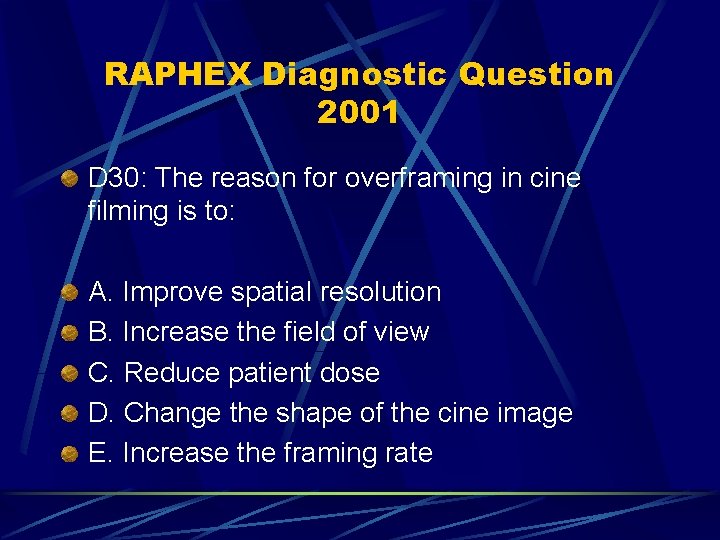 RAPHEX Diagnostic Question 2001

D30: The reason for overframing in cine filming is to:

A. Improve spatial resolution
B. Increase the field of view
C. Reduce patient dose
D. Change the shape of the cine image
E. Increase the framing rate